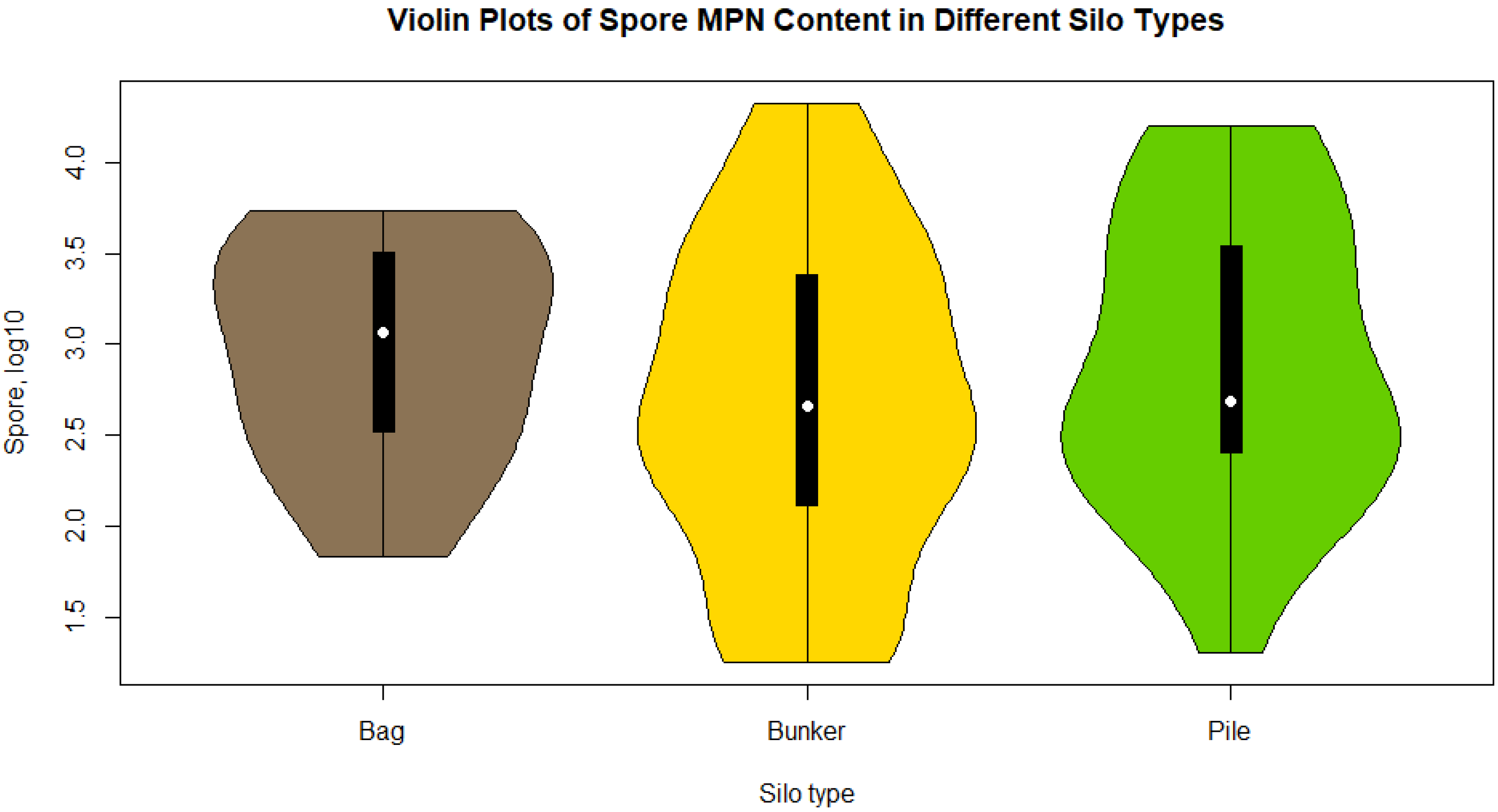 Violin Plots of Spore MPN Content in Different Silo Types

Spore, log10

4.0
3.5
3.0
2.5
2.0
1.5

Bag
Bunker
Pile

Silo type